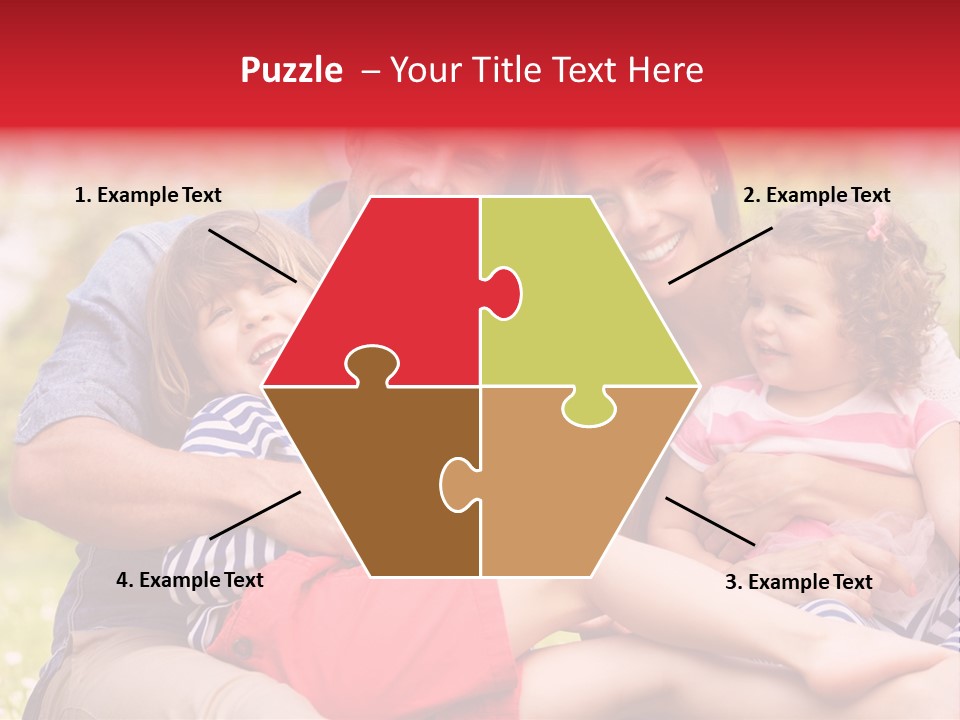 Puzzle – Your Title Text Here

1. Example Text

2. Example Text

4. Example Text

3. Example Text